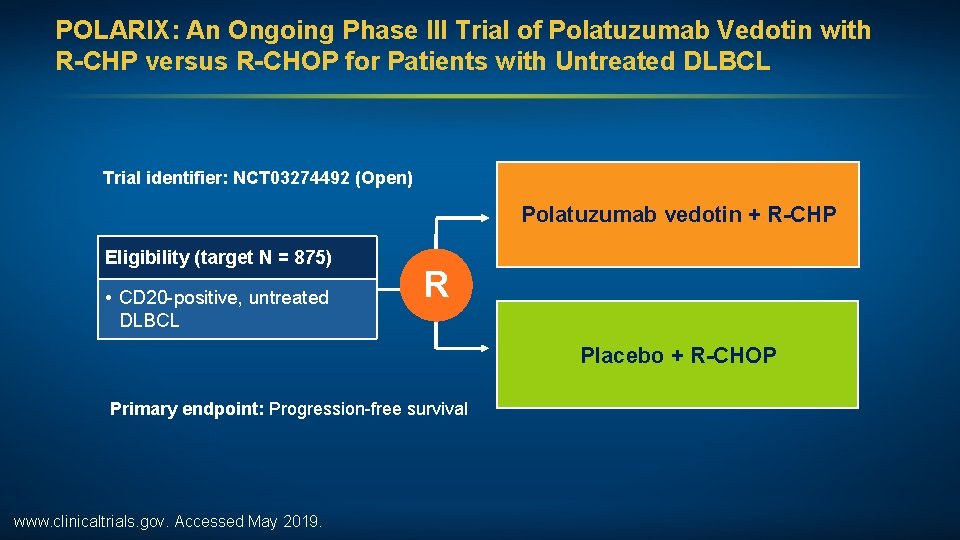 POLARIX: An Ongoing Phase III Trial of Polatuzumab Vedotin with R-CHP versus R-CHOP for Patients with Untreated DLBCL

Trial identifier: NCT03274492 (Open)

Eligibility (target N = 875)

• CD20-positive, untreated DLBCL

R

Polatuzumab vedotin + R-CHP

Placebo + R-CHOP

Primary endpoint: Progression-free survival

www.clinicaltrials.gov. Accessed May 2019.